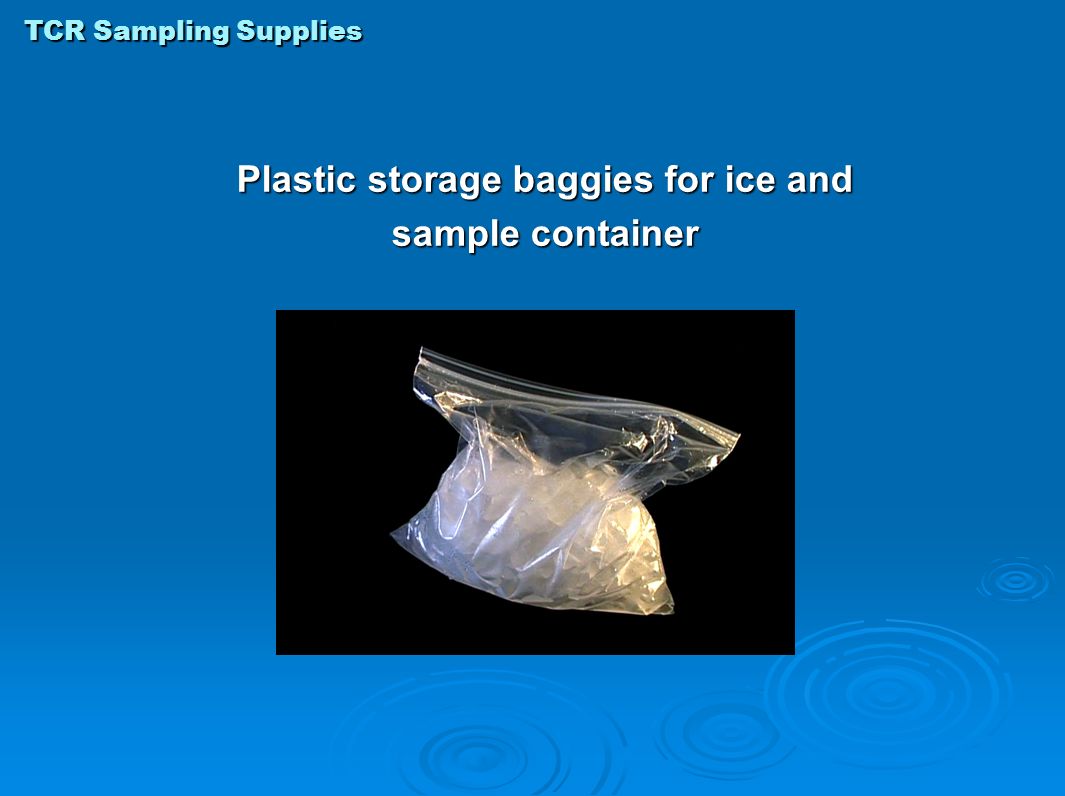 TCR Sampling Supplies

Plastic storage baggies for ice and sample container